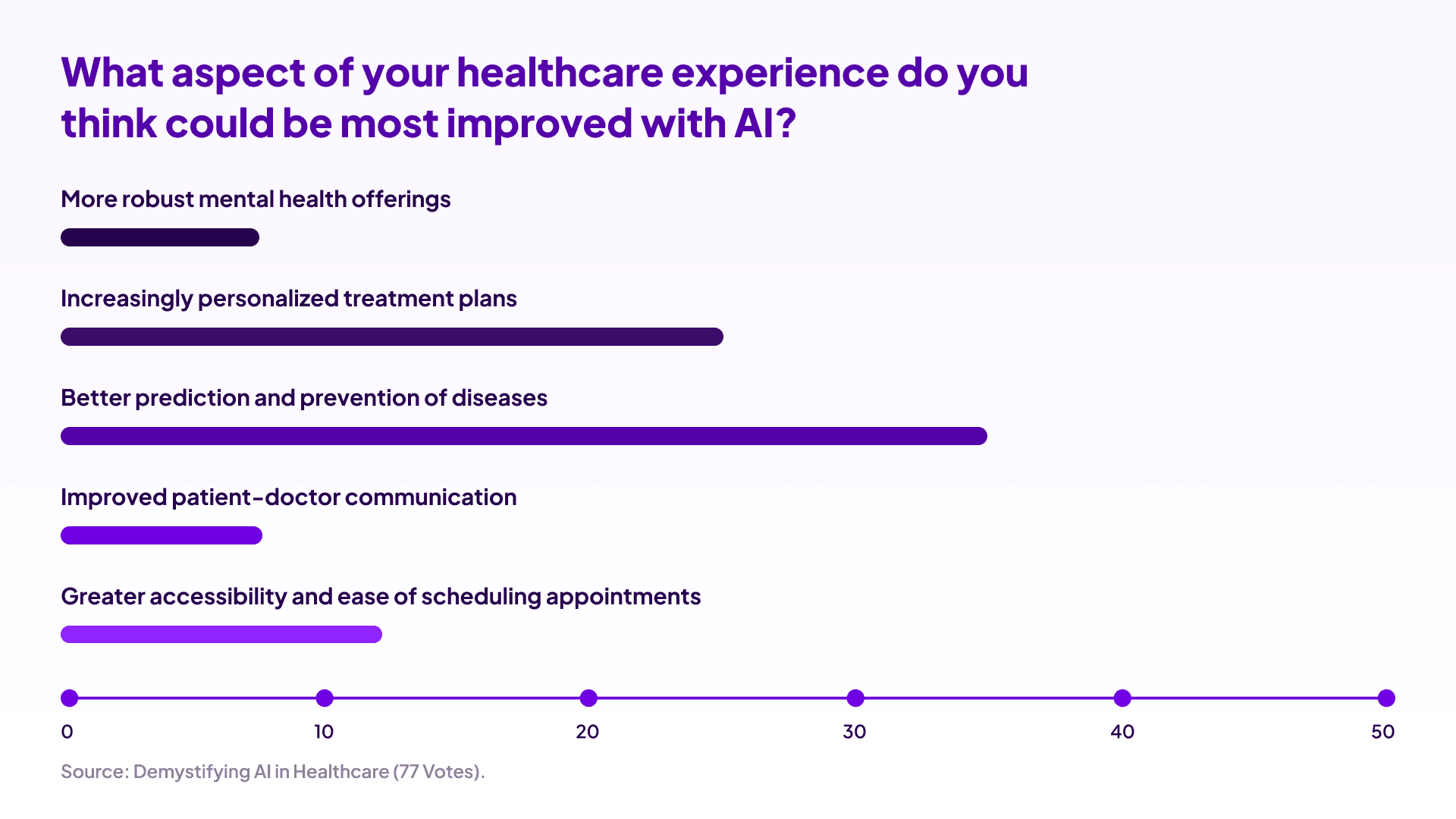 What aspect of your healthcare experience do you think could be most improved with AI?

More robust mental health offerings

Increasingly personalized treatment plans

Better prediction and prevention of diseases

Improved patient-doctor communication

Greater accessibility and ease of scheduling appointments

0
10
20
30
40
50

Source: Demystifying AI in Healthcare (77 Votes).